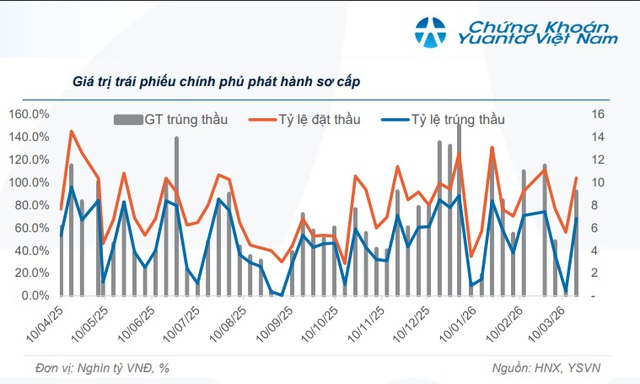 Chứng Khoán Yuanta Việt Nam

Giá trị trái phiếu chính phủ phát hành sơ cấp

GT trúng thầu
Tỷ lệ đặt thầu
Tỷ lệ trúng thầu

160.0%
140.0%
120.0%
100.0%
80.0%
60.0%
40.0%
20.0%
0.0%

16
14
12
10
8
6
4
2
-

10/04/25
10/05/25
10/06/25
10/07/25
10/08/25
10/09/25
10/10/25
10/11/25
10/12/25
10/01/26
10/02/26
10/03/26

Đơn vị: Nghìn tỷ VNĐ, %
Nguồn: HNX, YSVN